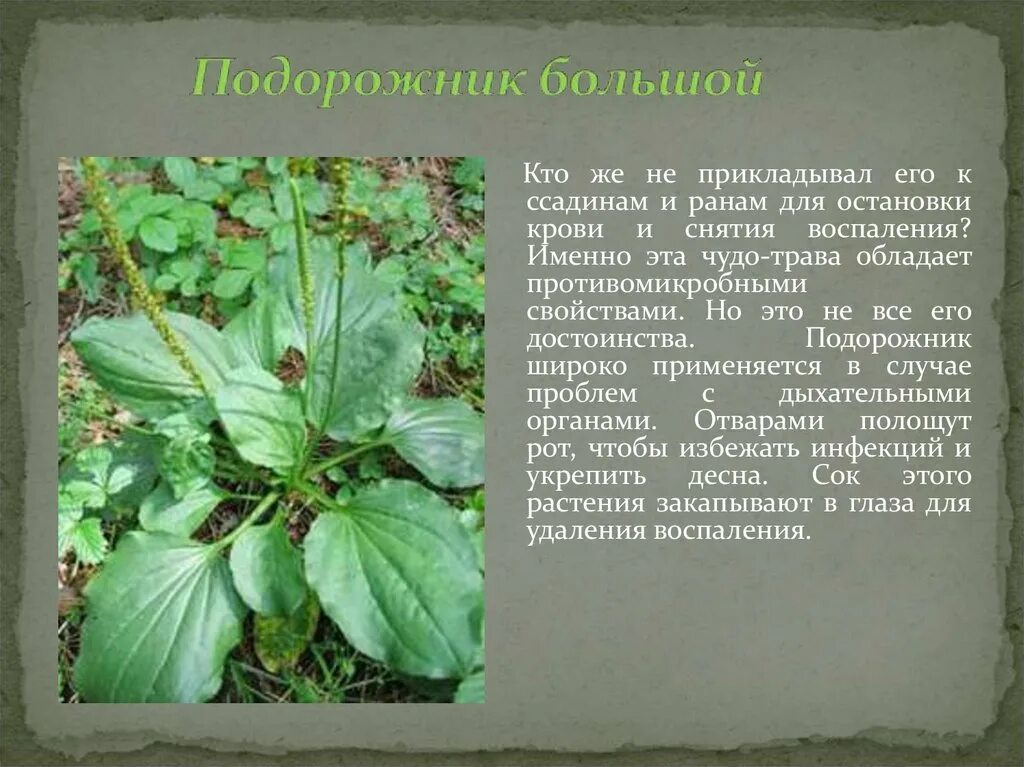 Подорожник большой

Кто же не прикладывал его к ссадинам и ранам для остановки крови и снятия воспаления? Именно эта чудо-трава обладает противомикробными свойствами. Но это не все его достоинства. Подорожник широко применяется в случае проблем с дыхательными органами. Отварами полощут рот, чтобы избежать инфекций и укрепить десна. Сок этого растения закапывают в глаза для удаления воспаления.